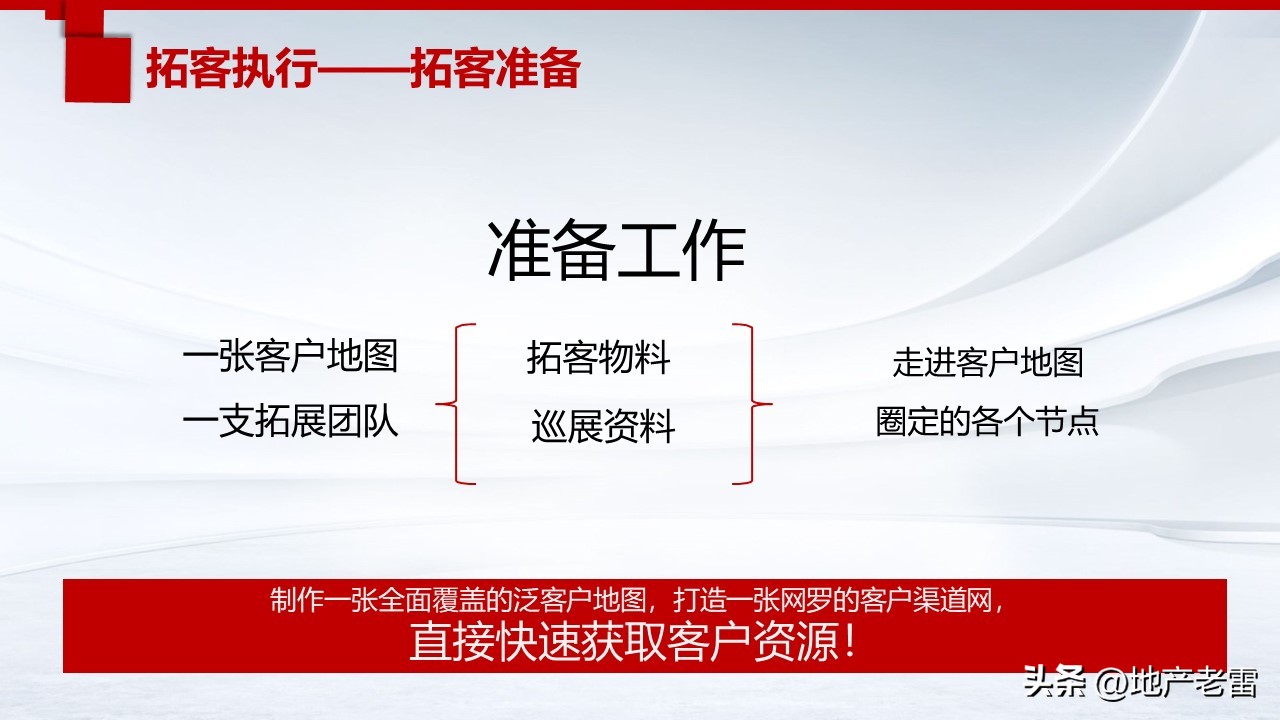 拓客执行——拓客准备

准备工作

一张客户地图
一支拓展团队

拓客物料
巡展资料

走进客户地图
圈定的各个节点

制作一张全面覆盖的泛客户地图，打造一张网罗的客户渠道网，
直接快速获取客户资源！

头条 @地产老雷